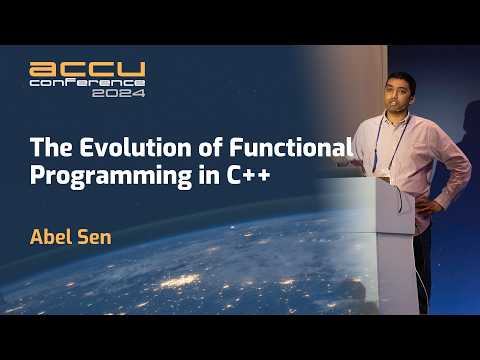 accu
conference
2024

The Evolution of Functional Programming in C++

Abel Sen